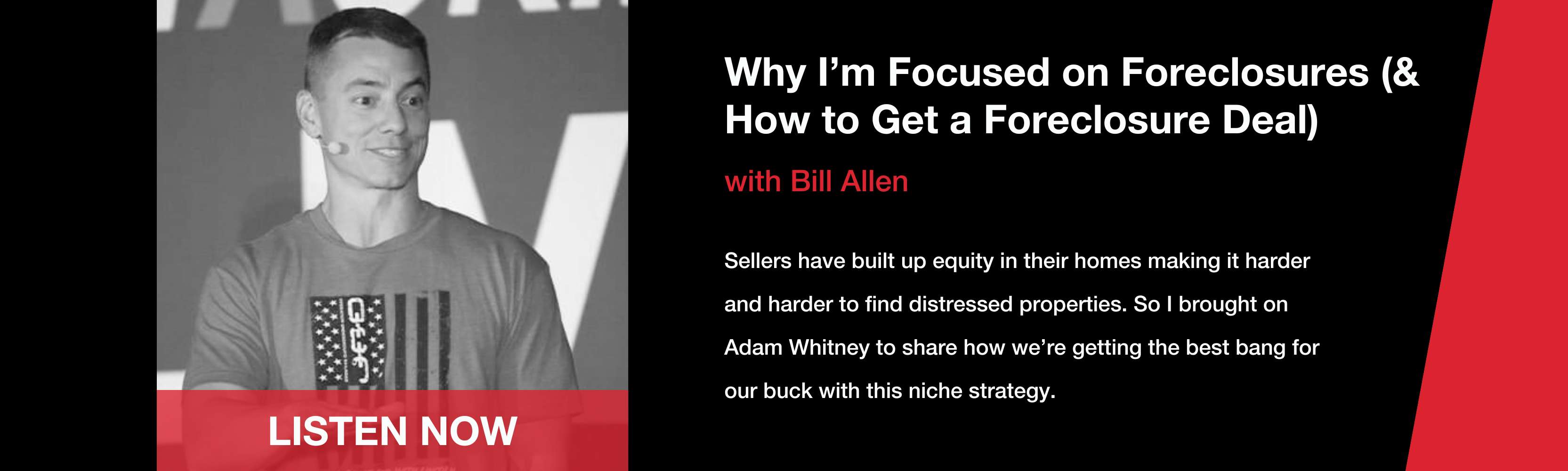 LISTEN NOW

Why I'm Focused on Foreclosures (& How to Get a Foreclosure Deal)

with Bill Allen

Sellers have built up equity in their homes making it harder and harder to find distressed properties. So I brought on Adam Whitney to share how we're getting the best bang for our buck with this niche strategy.